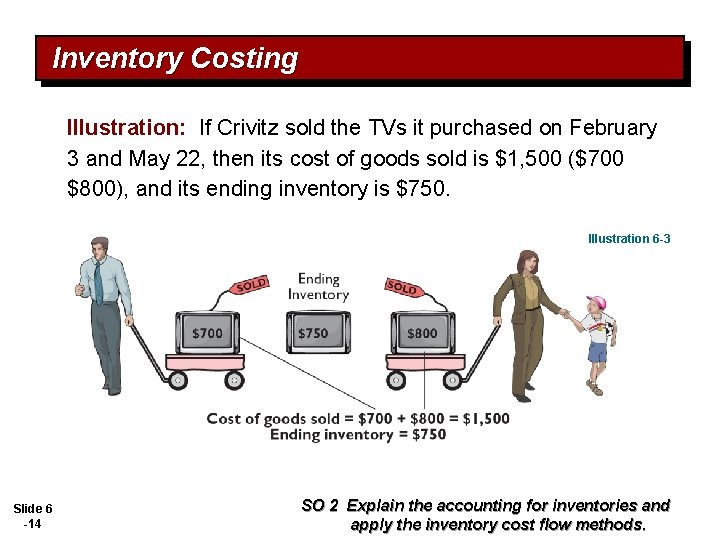 Inventory Costing

Illustration: If Crivitz sold the TVs it purchased on February 3 and May 22, then its cost of goods sold is $1,500 ($700 $800), and its ending inventory is $750.

Illustration 6-3

SOLD

Ending Inventory

SOLD

$700

$750

$800

Cost of goods sold = $700 + $800 = $1,500
Ending inventory = $750

Slide 6 -14

SO 2 Explain the accounting for inventories and apply the inventory cost flow methods.